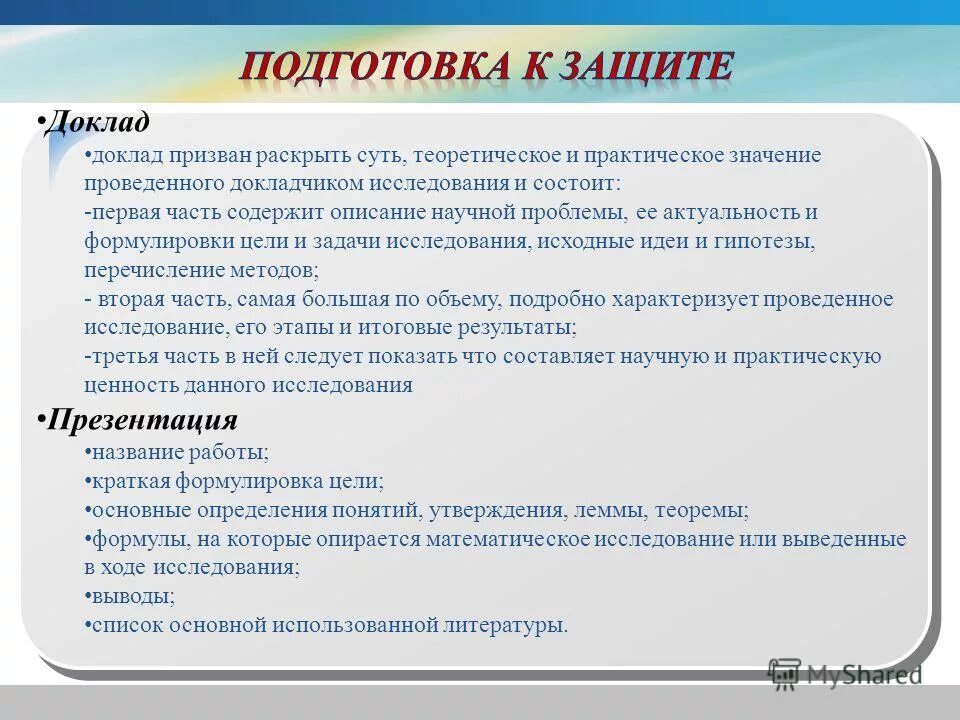 ПОДГОТОВКА К ЗАЩИТЕ

•Доклад

•доклад призван раскрыть суть, теоретическое и практическое значение проведенного докладчиком исследования и состоит:

-первая часть содержит описание научной проблемы, ее актуальность и формулировки цели и задачи исследования, исходные идеи и гипотезы, перечисление методов;

- вторая часть, самая большая по объему, подробно характеризует проведенное исследование, его этапы и итоговые результаты;

-третья часть в ней следует показать что составляет научную и практическую ценность данного исследования

•Презентация

•название работы;

•краткая формулировка цели;

•основные определения понятий, утверждения, леммы, теоремы;

•формулы, на которые опирается математическое исследование или выведенные в ходе исследования;

•выводы;

•список основной использованной литературы.

MyShared